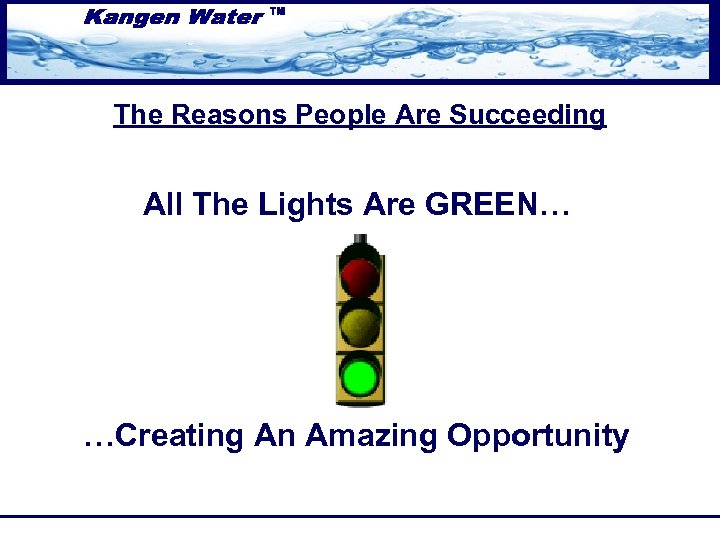 Kangen Water ™

The Reasons People Are Succeeding

All The Lights Are GREEN…

…Creating An Amazing Opportunity